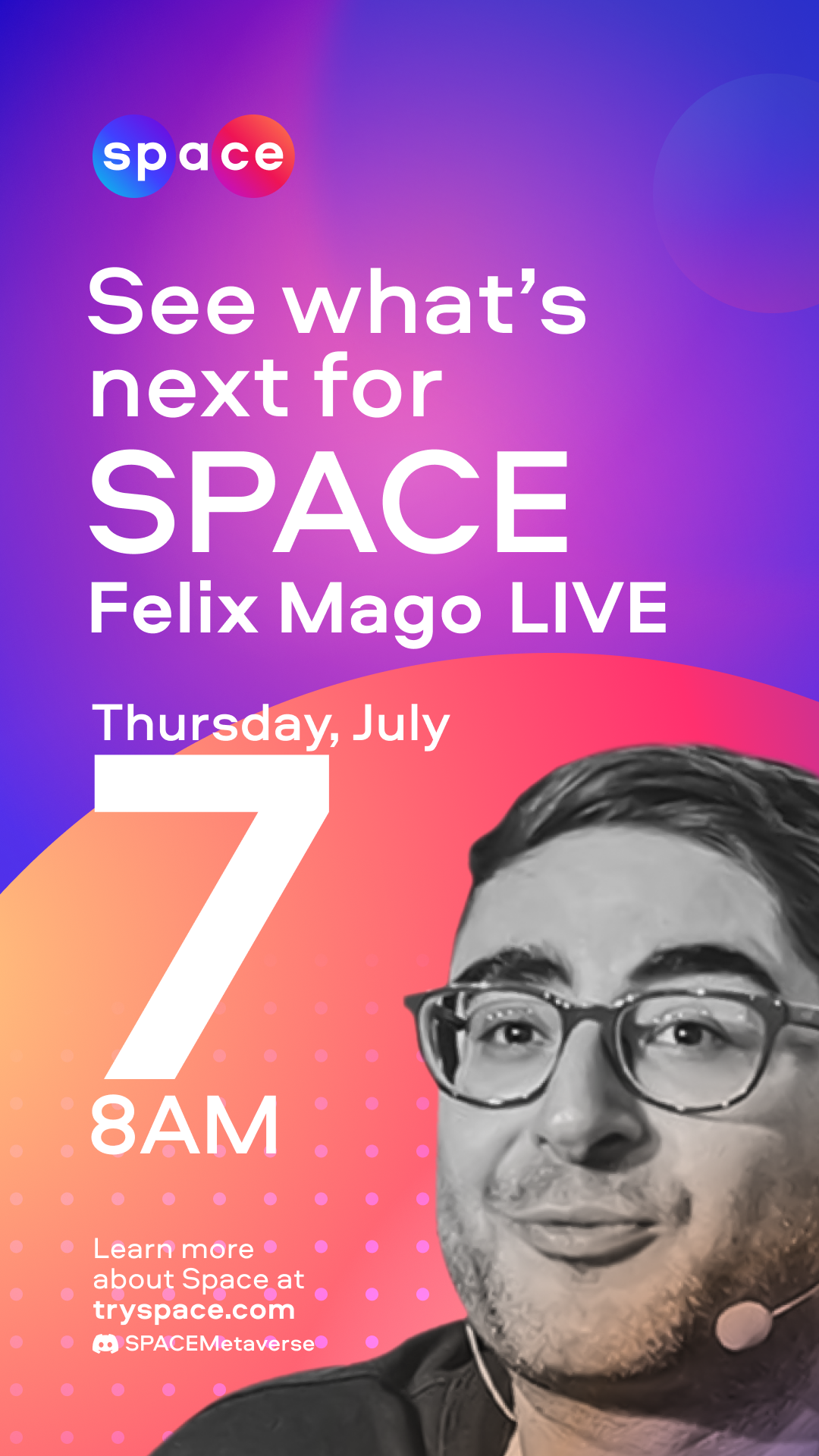 space

See what's next for SPACE
Felix Mago LIVE

Thursday, July
7
8AM

Learn more about Space at
tryspace.com
SPACEMetaverse